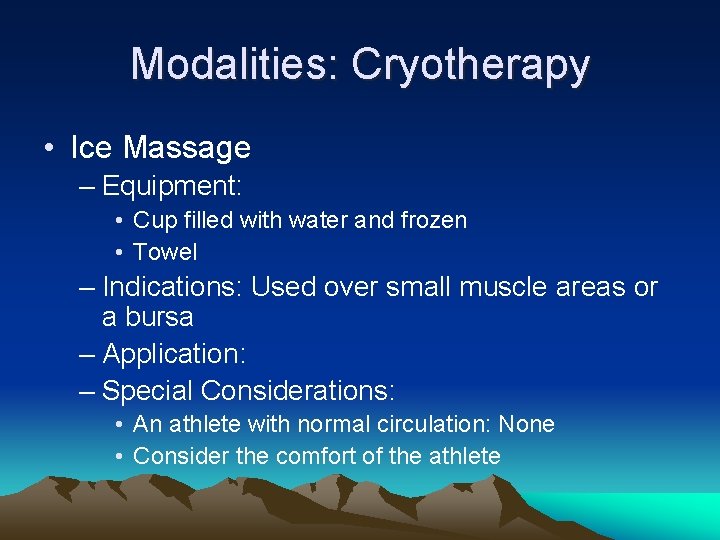 Modalities: Cryotherapy

• Ice Massage
– Equipment:
• Cup filled with water and frozen
• Towel
– Indications: Used over small muscle areas or a bursa
– Application:
– Special Considerations:
• An athlete with normal circulation: None
• Consider the comfort of the athlete